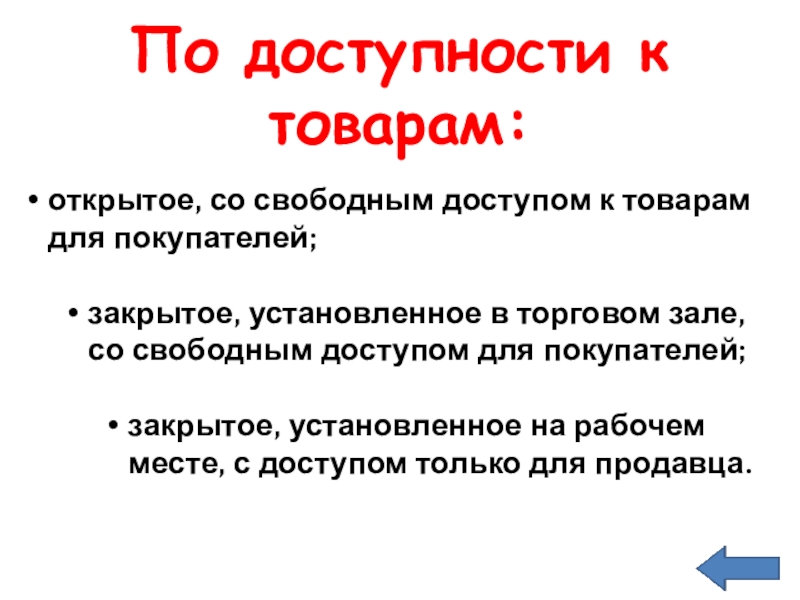 По доступности к товарам:

• открытое, со свободным доступом к товарам для покупателей;

• закрытое, установленное в торговом зале, со свободным доступом для покупателей;

• закрытое, установленное на рабочем месте, с доступом только для продавца.